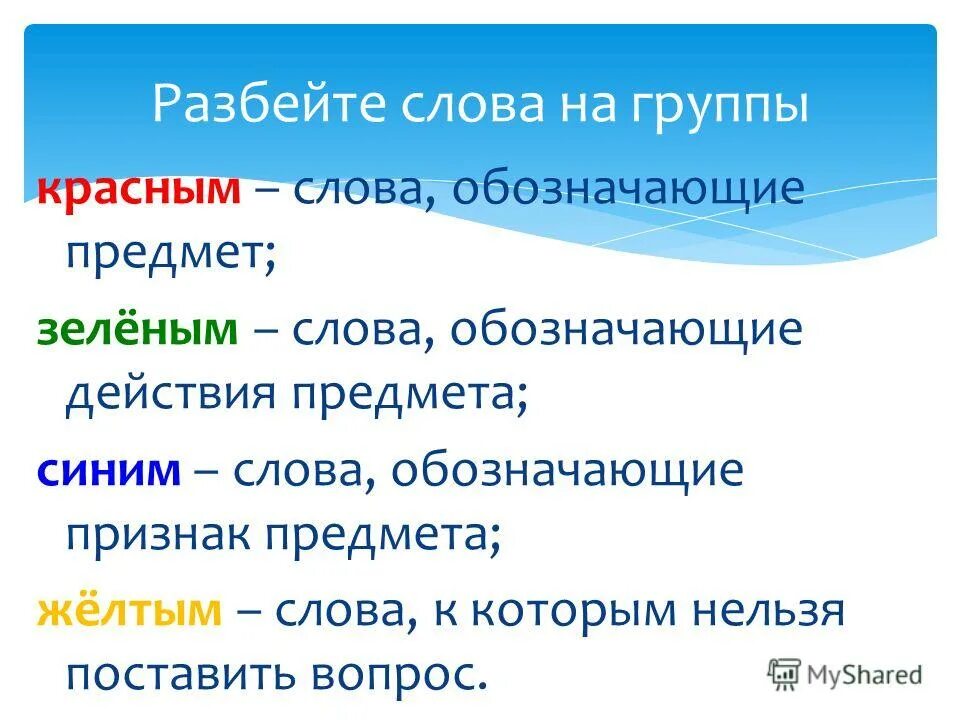 Разбейте слова на группы

красным – слова, обозначающие предмет;

зелёным – слова, обозначающие действия предмета;

синим – слова, обозначающие признак предмета;

жёлтым – слова, к которым нельзя поставить вопрос.

MyShared